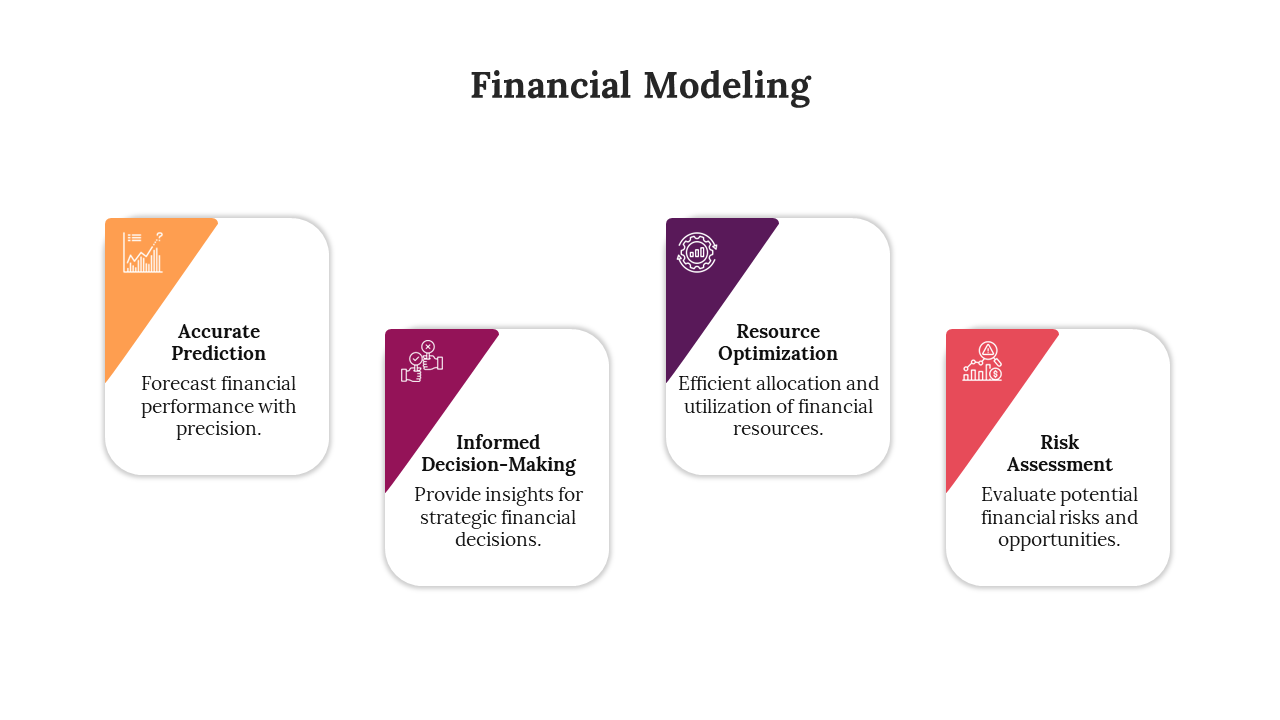 Financial Modeling

Accurate Prediction
Forecast financial performance with precision.

Informed Decision-Making
Provide insights for strategic financial decisions.

Resource Optimization
Efficient allocation and utilization of financial resources.

Risk Assessment
Evaluate potential financial risks and opportunities.